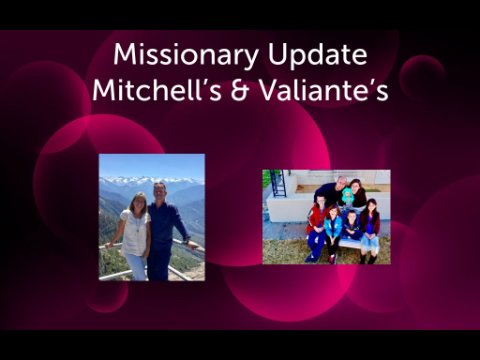 Missionary Update
Mitchell's & Valiante's